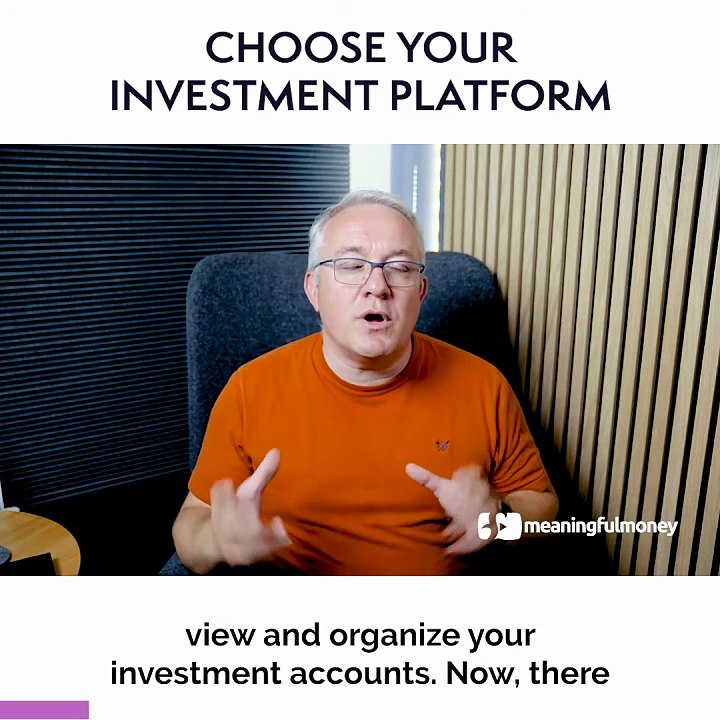 CHOOSE YOUR INVESTMENT PLATFORM

meaningfulmoney

view and organize your investment accounts. Now, there